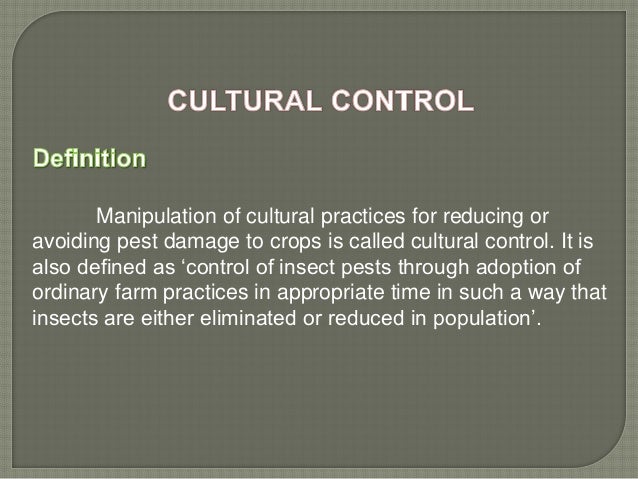 CULTURAL CONTROL

Definition

Manipulation of cultural practices for reducing or avoiding pest damage to crops is called cultural control. It is also defined as ‘control of insect pests through adoption of ordinary farm practices in appropriate time in such a way that insects are either eliminated or reduced in population’.